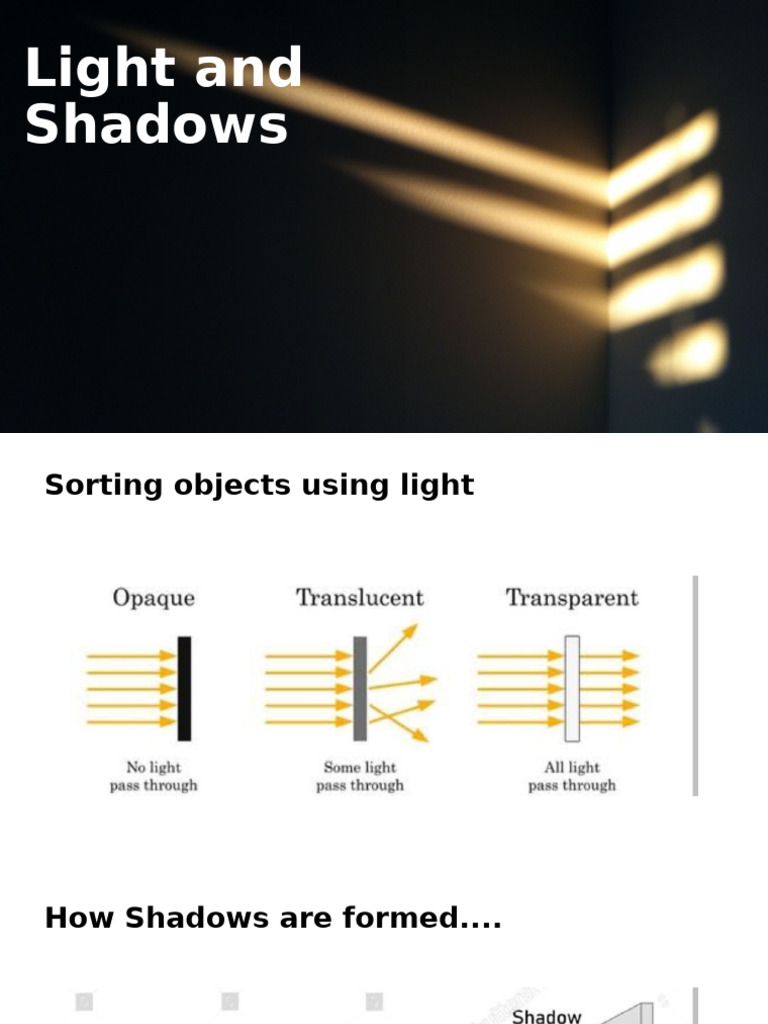 Light and Shadows

Sorting objects using light

Opaque

No light pass through

Translucent

Some light pass through

Transparent

All light pass through

How Shadows are formed....

Shadow